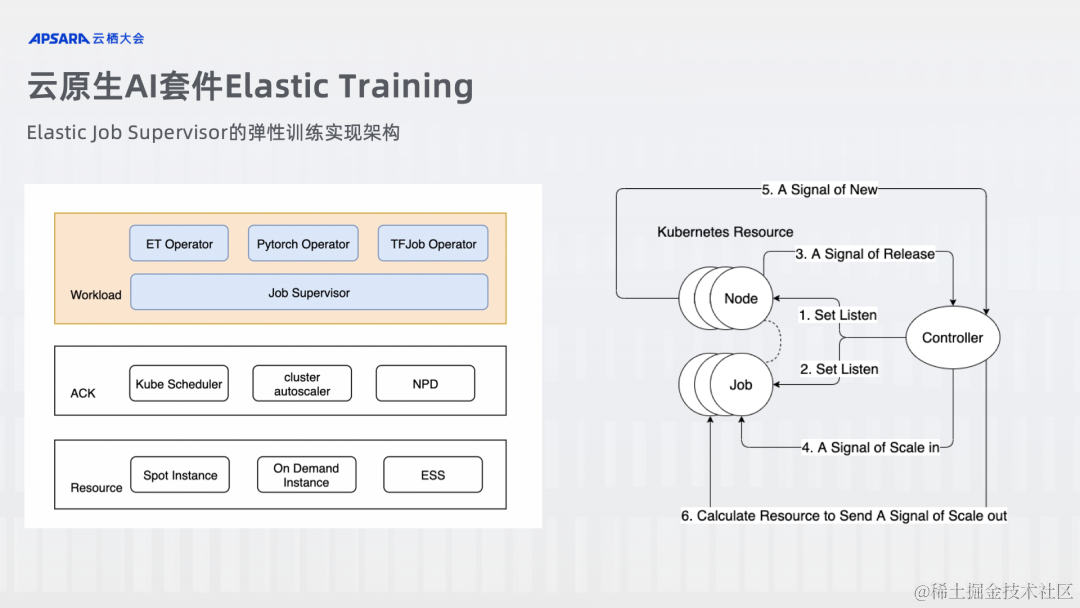 APSARA 云栖大会

云原生AI套件Elastic Training

Elastic Job Supervisor的弹性训练实现架构

ET Operator
Pytorch Operator
TFJob Operator
Workload
Job Supervisor

ACK
Kube Scheduler
cluster autoscaler
NPD

Resource
Spot Instance
On Demand Instance
ESS

5. A Signal of New
Kubernetes Resource
3. A Signal of Release
Node
1. Set Listen
Controller
2. Set Listen
Job
4. A Signal of Scale in
6. Calculate Resource to Send A Signal of Scale out

@稀土掘金技术社区